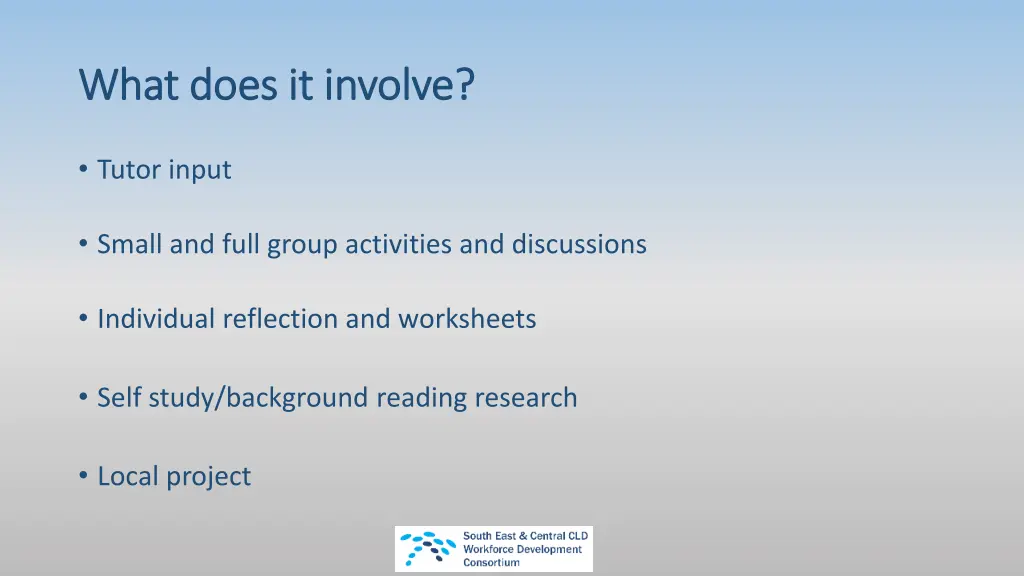 What does it involve?

• Tutor input

• Small and full group activities and discussions

• Individual reflection and worksheets

• Self study/background reading research

• Local project

South East & Central CLD Workforce Development Consortium